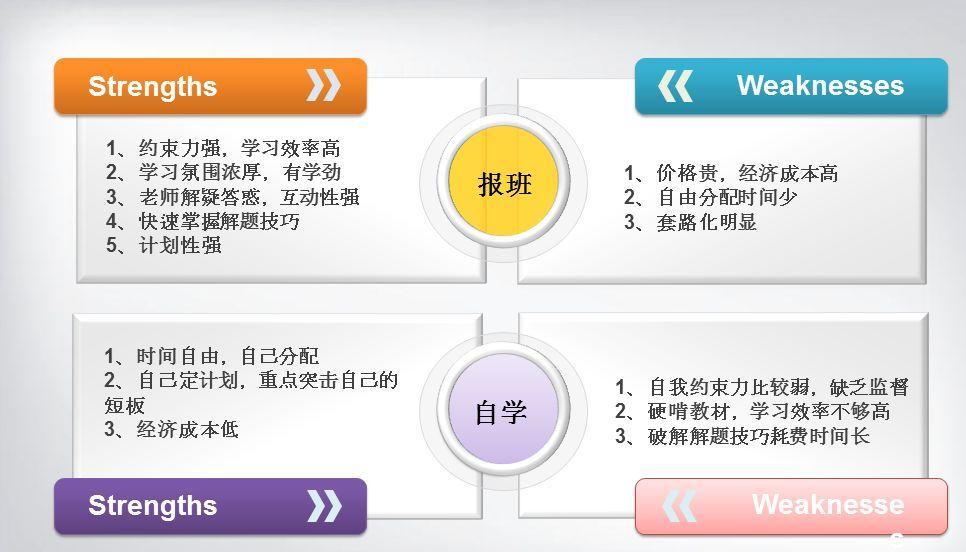 Strengths

1、约束力强，学习效率高
2、学习氛围浓厚，有学劲
3、老师解疑答惑，互动性强
4、快速掌握解题技巧
5、计划性强

报班

Weaknesses

1、价格贵，经济成本高
2、自由分配时间少
3、套路化明显

1、时间自由，自己分配
2、自己定计划，重点突击自己的短板
3、经济成本低

自学

1、自我约束力比较弱，缺乏监督
2、硬啃教材，学习效率不够高
3、破解解题技巧耗费时间长

Strengths

Weaknesse